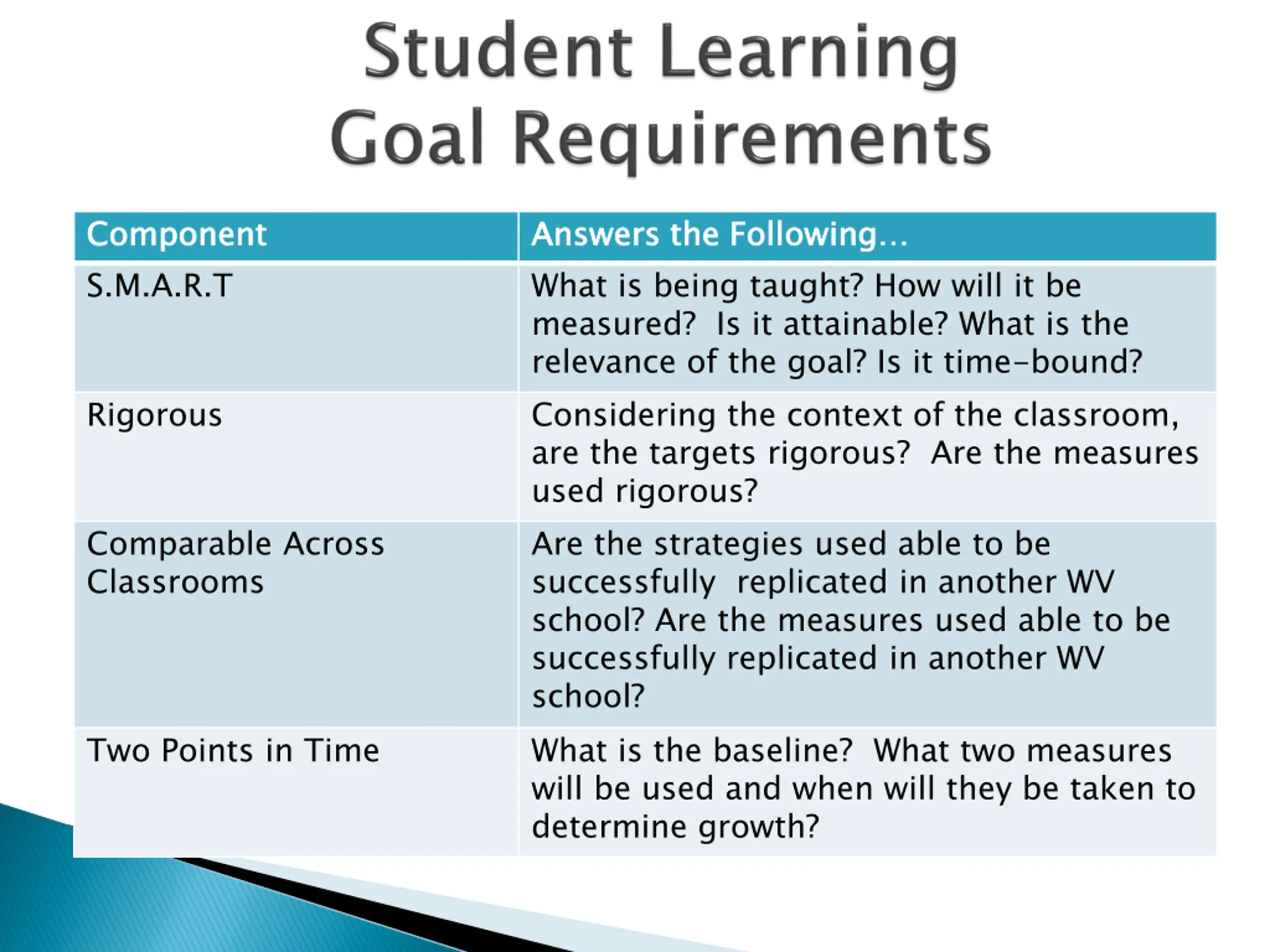 Student Learning Goal Requirements

| Component | Answers the Following… |
|---|---|
| S.M.A.R.T | What is being taught? How will it be measured? Is it attainable? What is the relevance of the goal? Is it time-bound? |
| Rigorous | Considering the context of the classroom, are the targets rigorous? Are the measures used rigorous? |
| Comparable Across Classrooms | Are the strategies used able to be successfully replicated in another WV school? Are the measures used able to be successfully replicated in another WV school? |
| Two Points in Time | What is the baseline? What two measures will be used and when will they be taken to determine growth? |